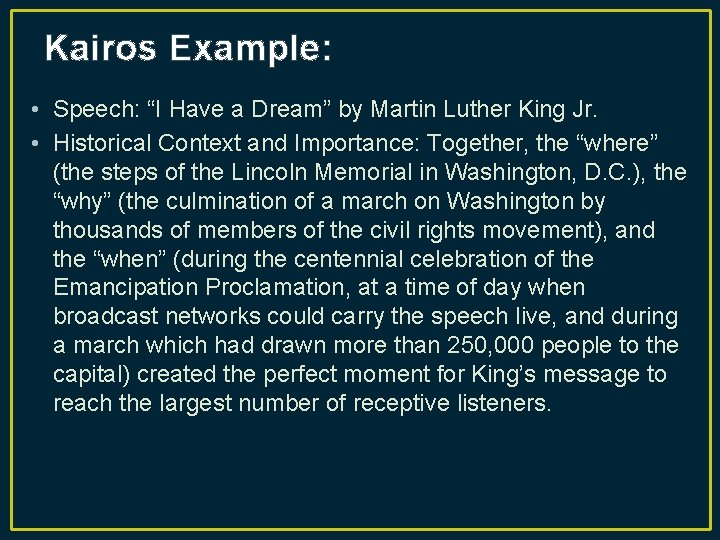 Kairos Example:

• Speech: “I Have a Dream” by Martin Luther King Jr.
• Historical Context and Importance: Together, the “where” (the steps of the Lincoln Memorial in Washington, D.C.), the “why” (the culmination of a march on Washington by thousands of members of the civil rights movement), and the “when” (during the centennial celebration of the Emancipation Proclamation, at a time of day when broadcast networks could carry the speech live, and during a march which had drawn more than 250,000 people to the capital) created the perfect moment for King’s message to reach the largest number of receptive listeners.